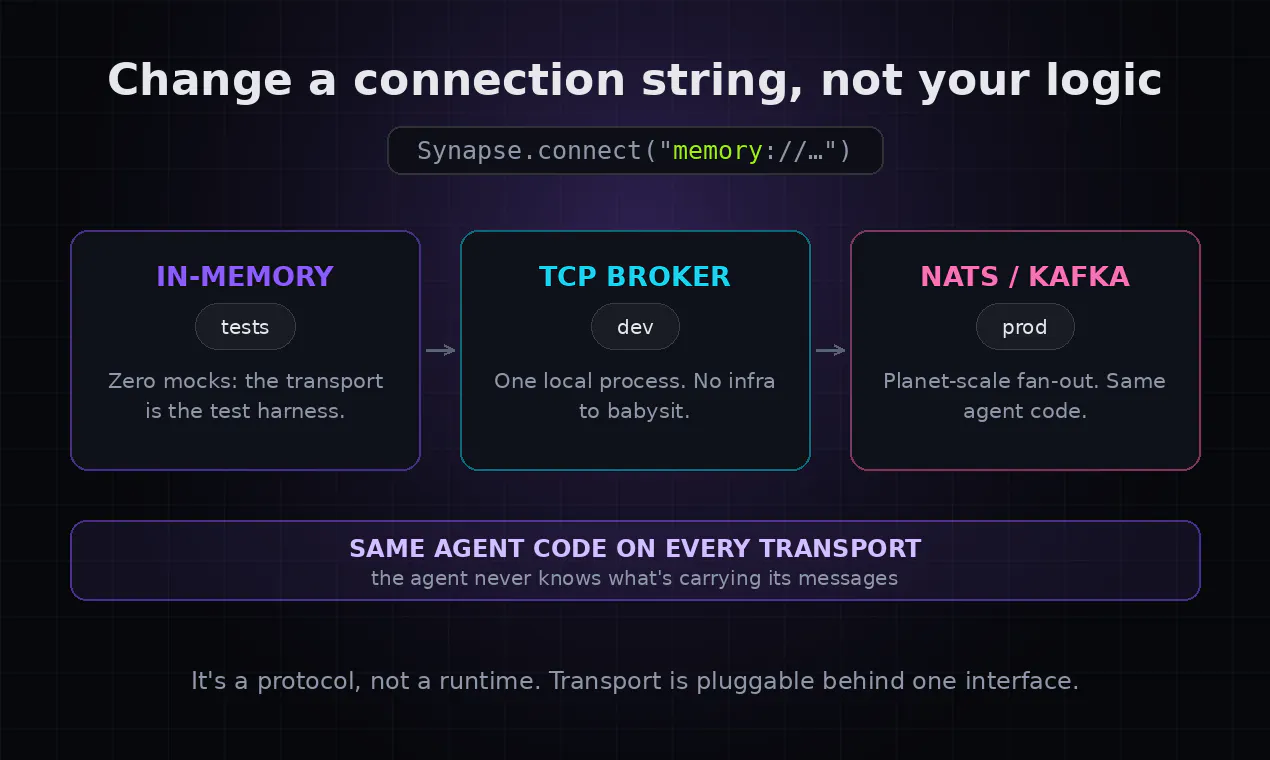 Change a connection string, not your logic

Synapse.connect("memory://…")

IN-MEMORY

tests

Zero mocks: the transport is the test harness.

TCP BROKER

dev

One local process. No infra to babysit.

NATS / KAFKA

prod

Planet-scale fan-out. Same agent code.

SAME AGENT CODE ON EVERY TRANSPORT

the agent never knows what's carrying its messages

It's a protocol, not a runtime. Transport is pluggable behind one interface.